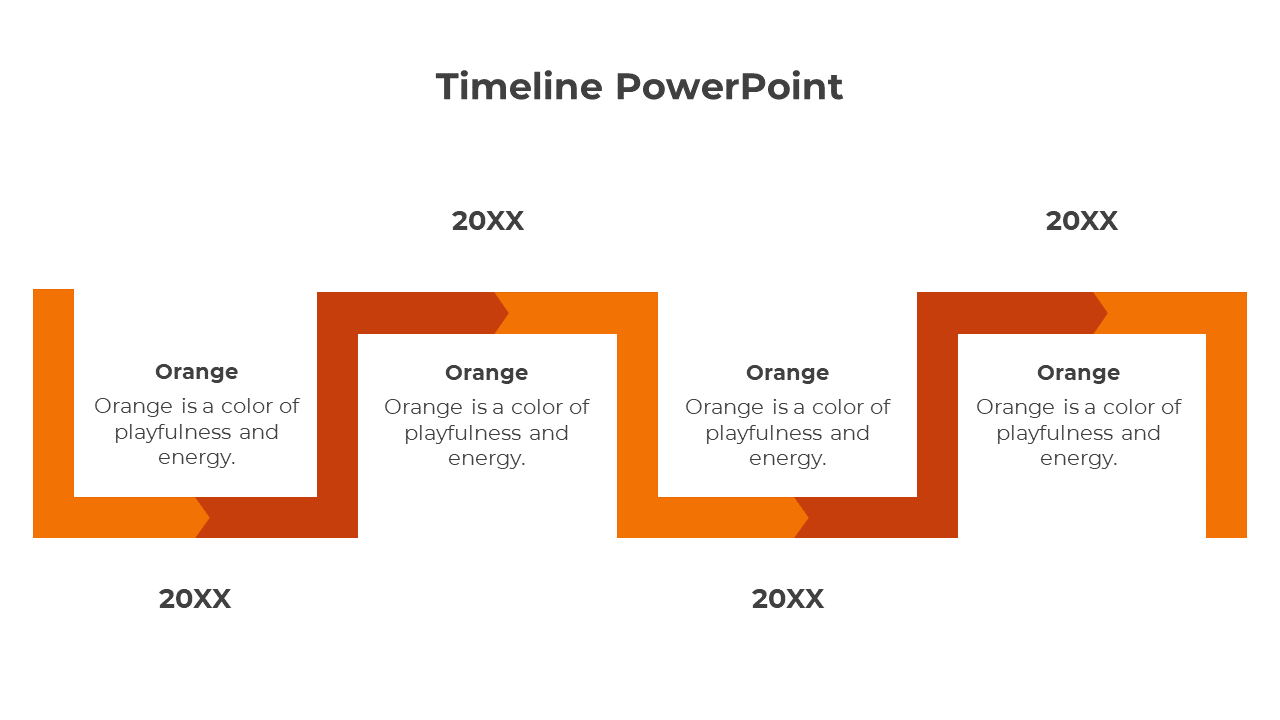 Timeline PowerPoint

20XX

20XX

Orange
Orange is a color of playfulness and energy.

Orange
Orange is a color of playfulness and energy.

Orange
Orange is a color of playfulness and energy.

Orange
Orange is a color of playfulness and energy.

20XX

20XX